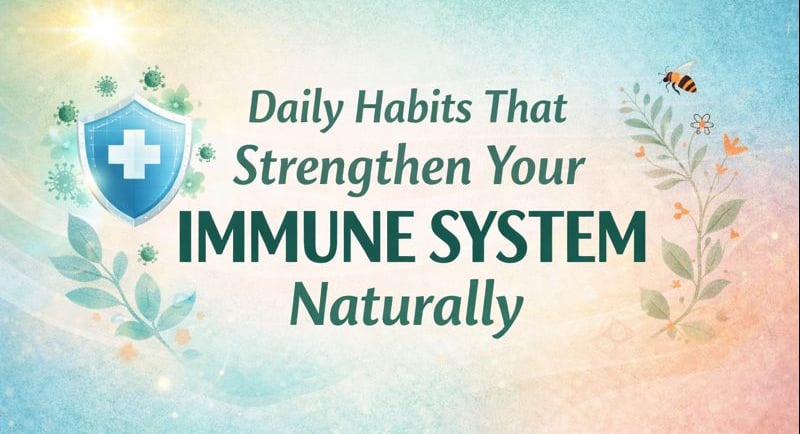 Daily Habits That Strengthen Your IMMUNE SYSTEM Naturally